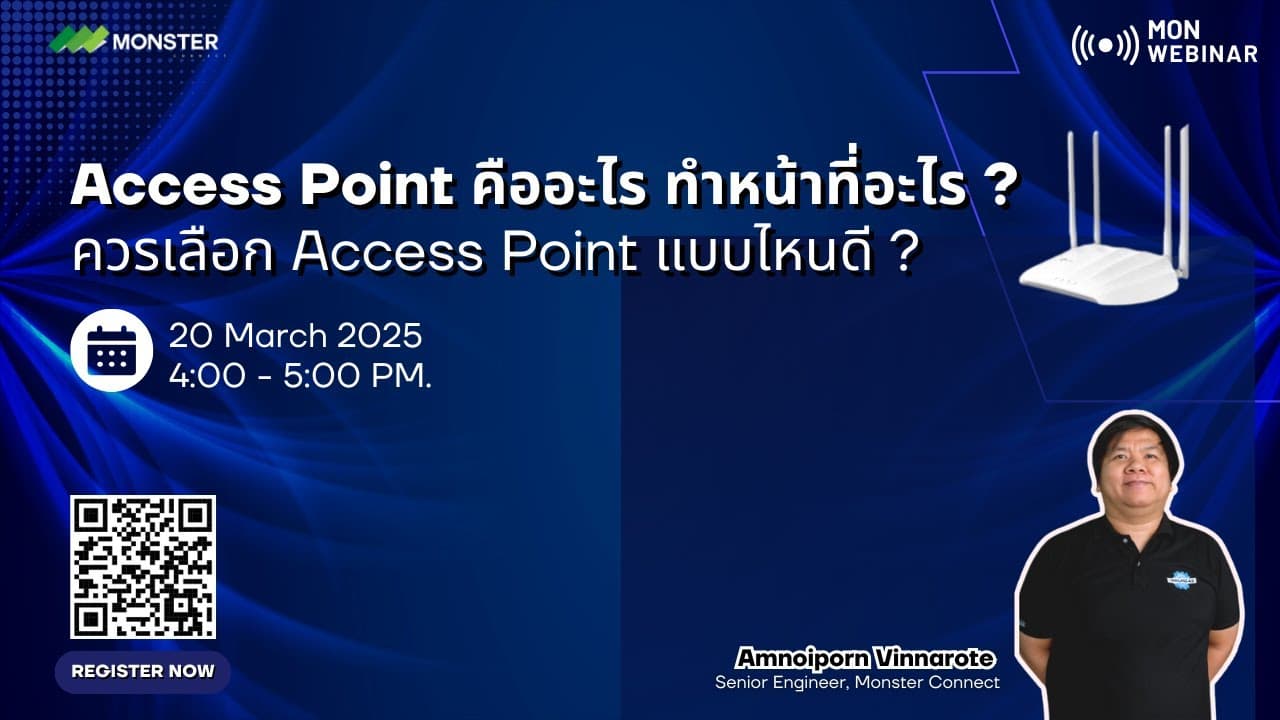 MONSTER

MON WEBINAR

Access Point คืออะไร ทำหน้าที่อะไร ?
ควรเลือก Access Point แบบไหนดี ?

20 March 2025
4:00 - 5:00 PM.

REGISTER NOW

Amnoiporn Vinnarote
Senior Engineer, Monster Connect